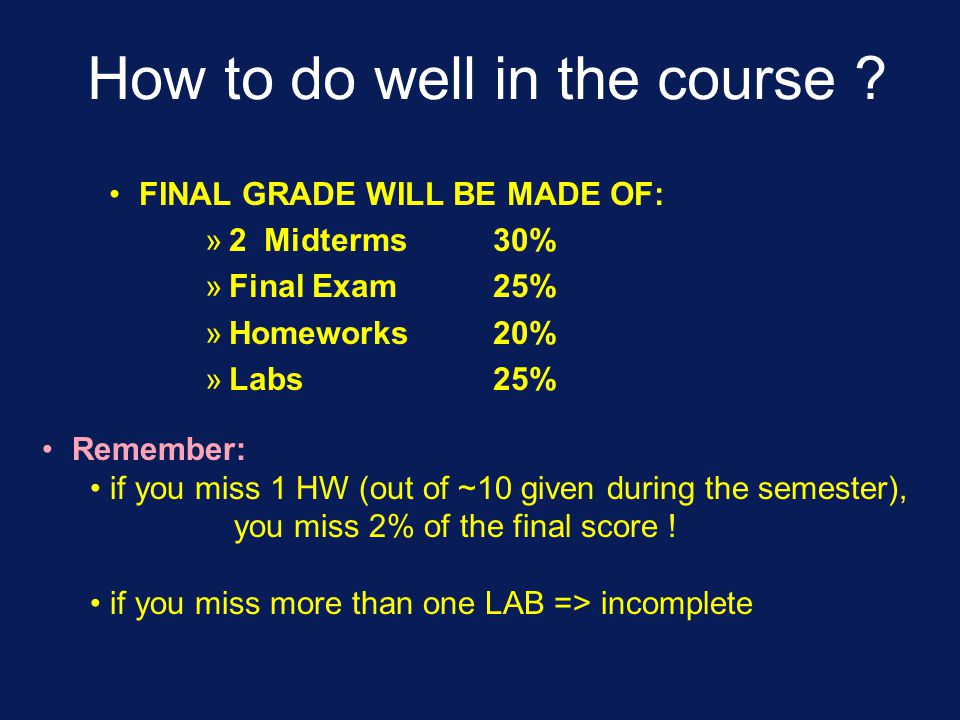 How to do well in the course ?

• FINAL GRADE WILL BE MADE OF:

» 2 Midterms 30%

» Final Exam 25%

» Homeworks 20%

» Labs 25%

• Remember:

• if you miss 1 HW (out of ~10 given during the semester), you miss 2% of the final score !

• if you miss more than one LAB => incomplete